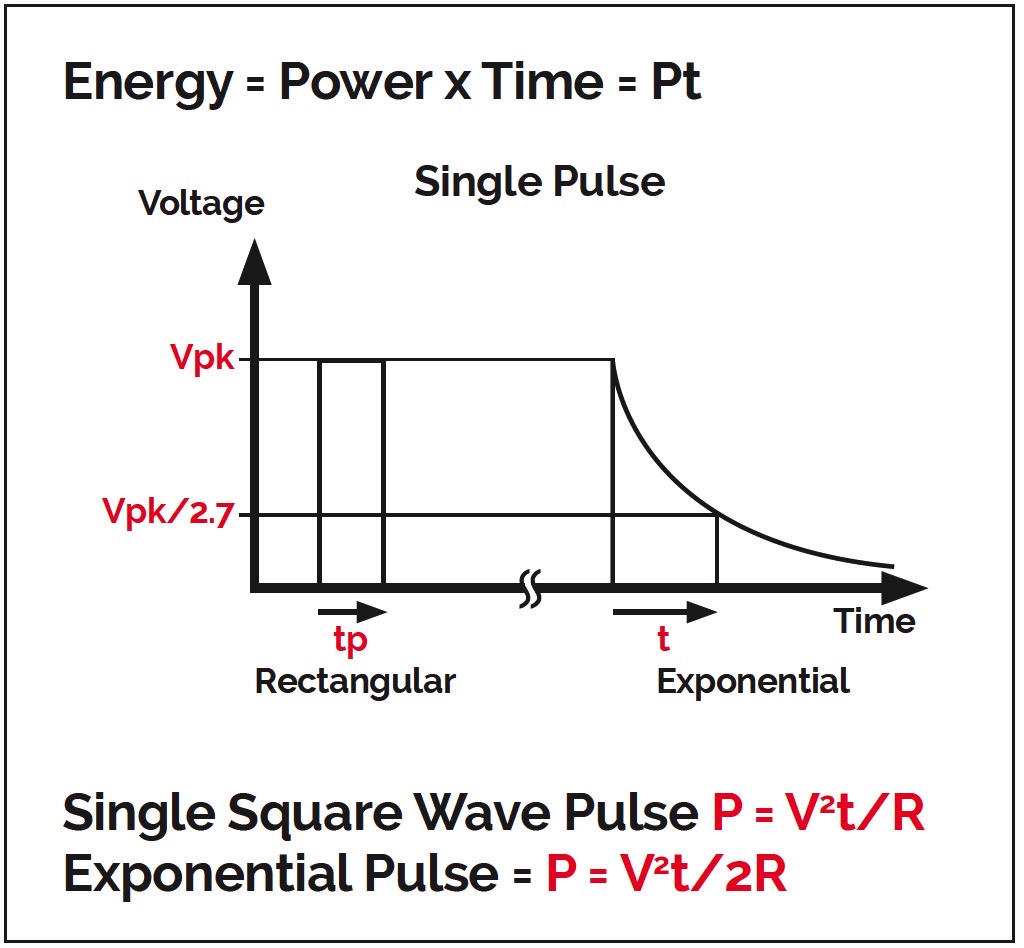 Energy = Power x Time = Pt

Single Pulse

Voltage

Vpk

Vpk/2.7

Time

tp
Rectangular

t
Exponential

Single Square Wave Pulse $P = V^2t/R$
Exponential Pulse = $P = V^2t/2R$